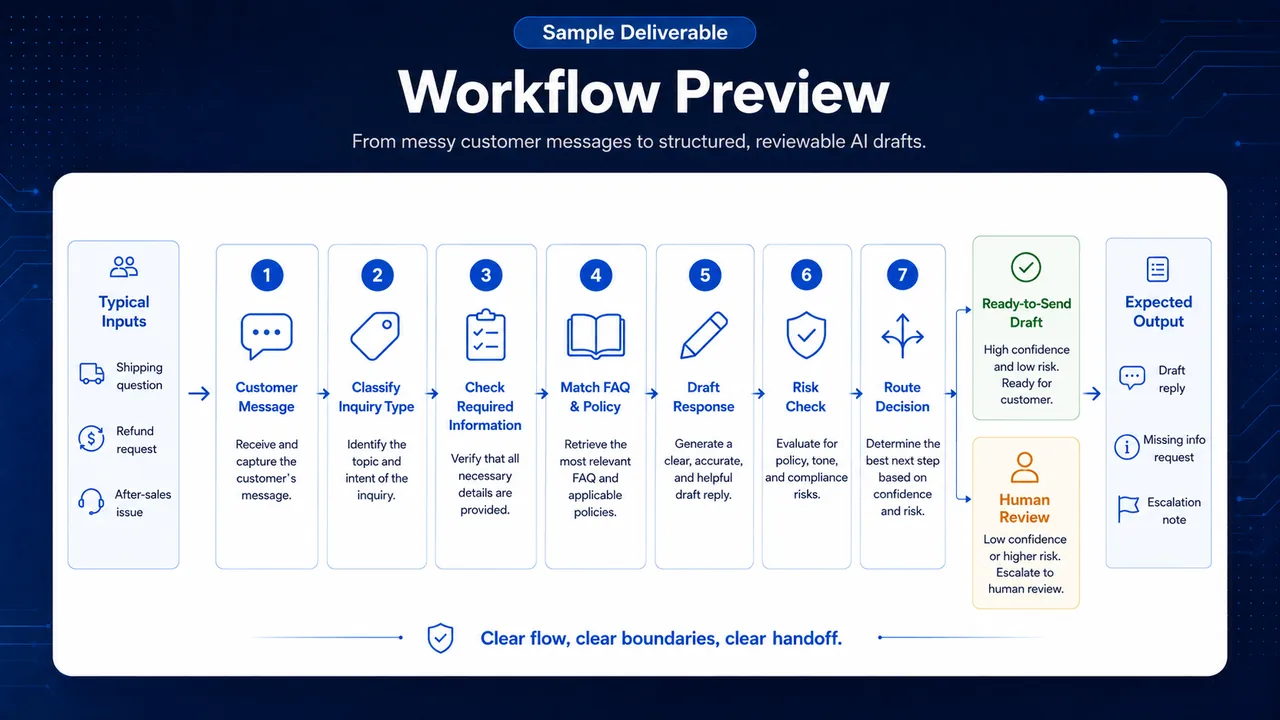 Sample Deliverable

Workflow Preview

From messy customer messages to structured, reviewable AI drafts.

Typical Inputs

Shipping question

Refund request

After-sales issue

1
Customer Message
Receive and capture the customer's message.

2
Classify Inquiry Type
Identify the topic and intent of the inquiry.

3
Check Required Information
Verify that all necessary details are provided.

4
Match FAQ & Policy
Retrieve the most relevant FAQ and applicable policies.

5
Draft Response
Generate a clear, accurate, and helpful draft reply.

6
Risk Check
Evaluate for policy, tone, and compliance risks.

7
Route Decision
Determine the best next step based on confidence and risk.

Ready-to-Send Draft
High confidence and low risk. Ready for customer.

Human Review
Low confidence or higher risk. Escalate to human review.

Expected Output

Draft reply

Missing info request

Escalation note

Clear flow, clear boundaries, clear handoff.